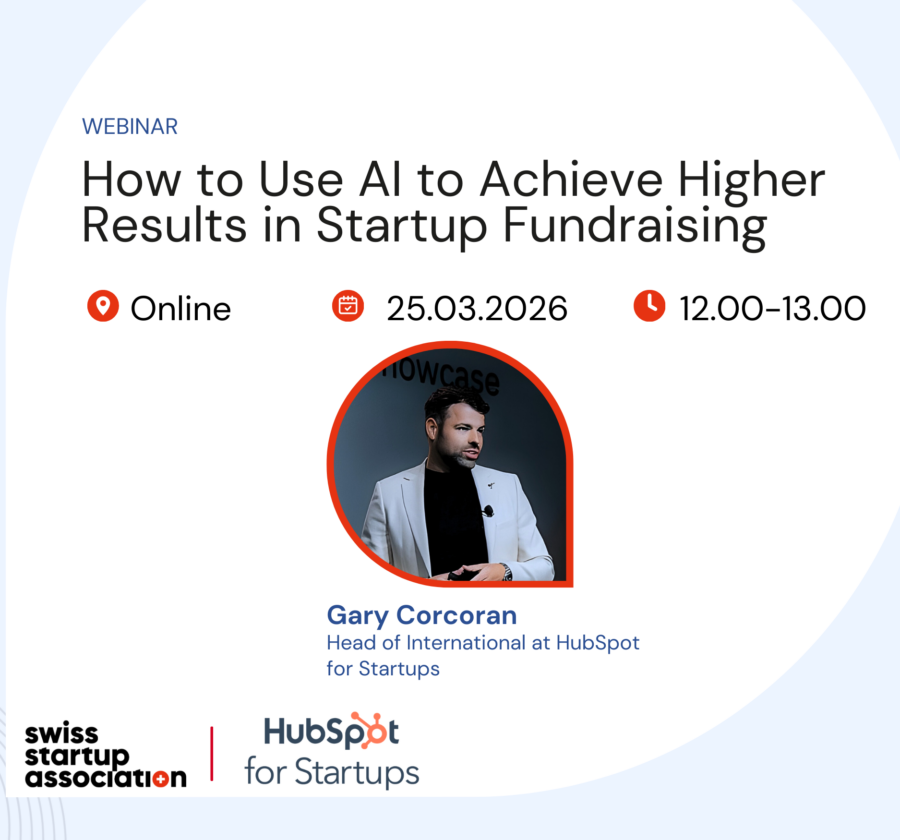 WEBINAR

How to Use AI to Achieve Higher Results in Startup Fundraising

Online

25.03.2026

12.00-13.00

owcase

Gary Corcoran
Head of International at HubSpot for Startups

swiss startup association

HubSpot for Startups